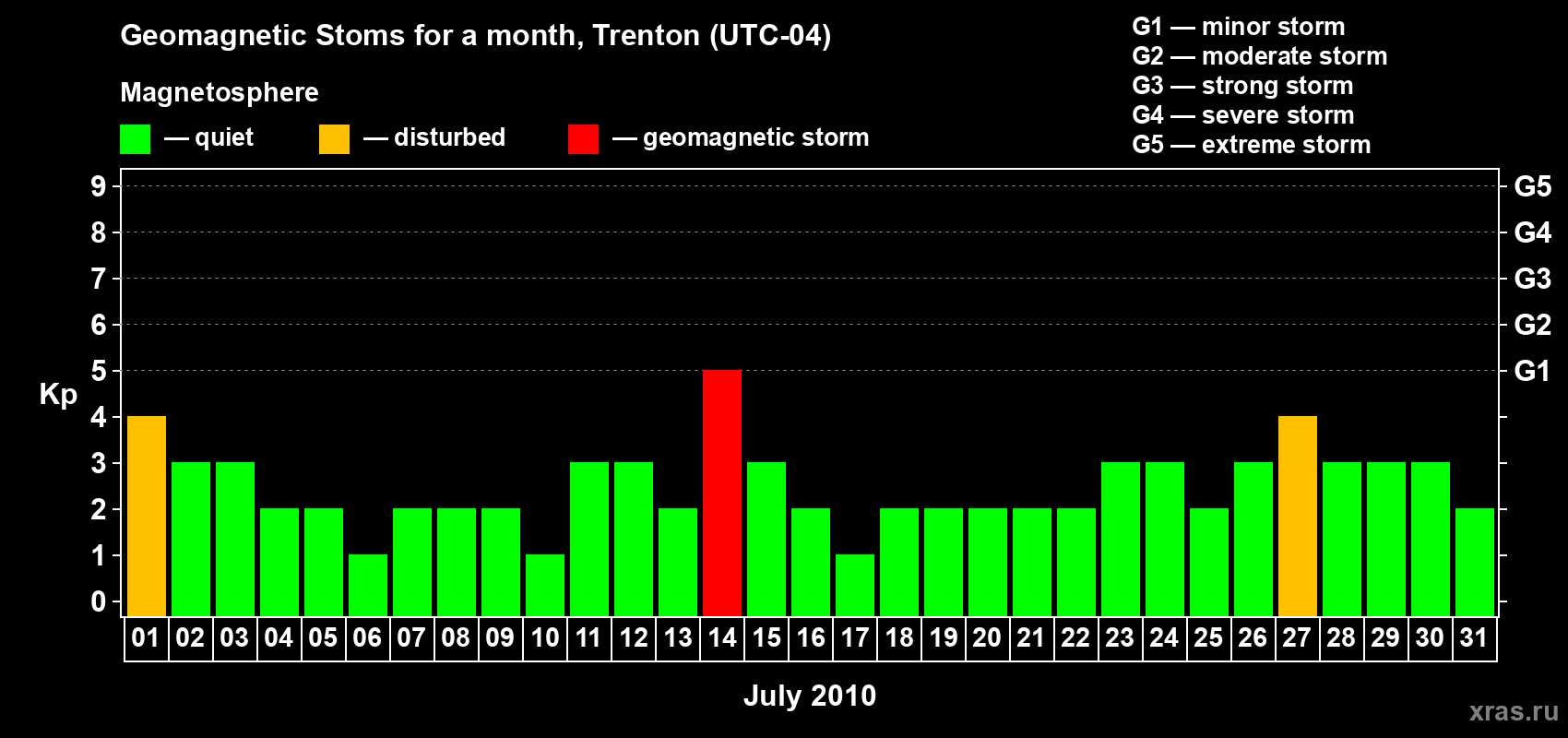 Geomagnetic Stoms for a month, Trenton (UTC-04)

Magnetosphere

— quiet — disturbed — geomagnetic storm

G1 — minor storm
G2 — moderate storm
G3 — strong storm
G4 — severe storm
G5 — extreme storm

Kp

9 8 7 6 5 4 3 2 1 0

G5 G4 G3 G2 G1

01 02 03 04 05 06 07 08 09 10 11 12 13 14 15 16 17 18 19 20 21 22 23 24 25 26 27 28 29 30 31

July 2010

xras.ru